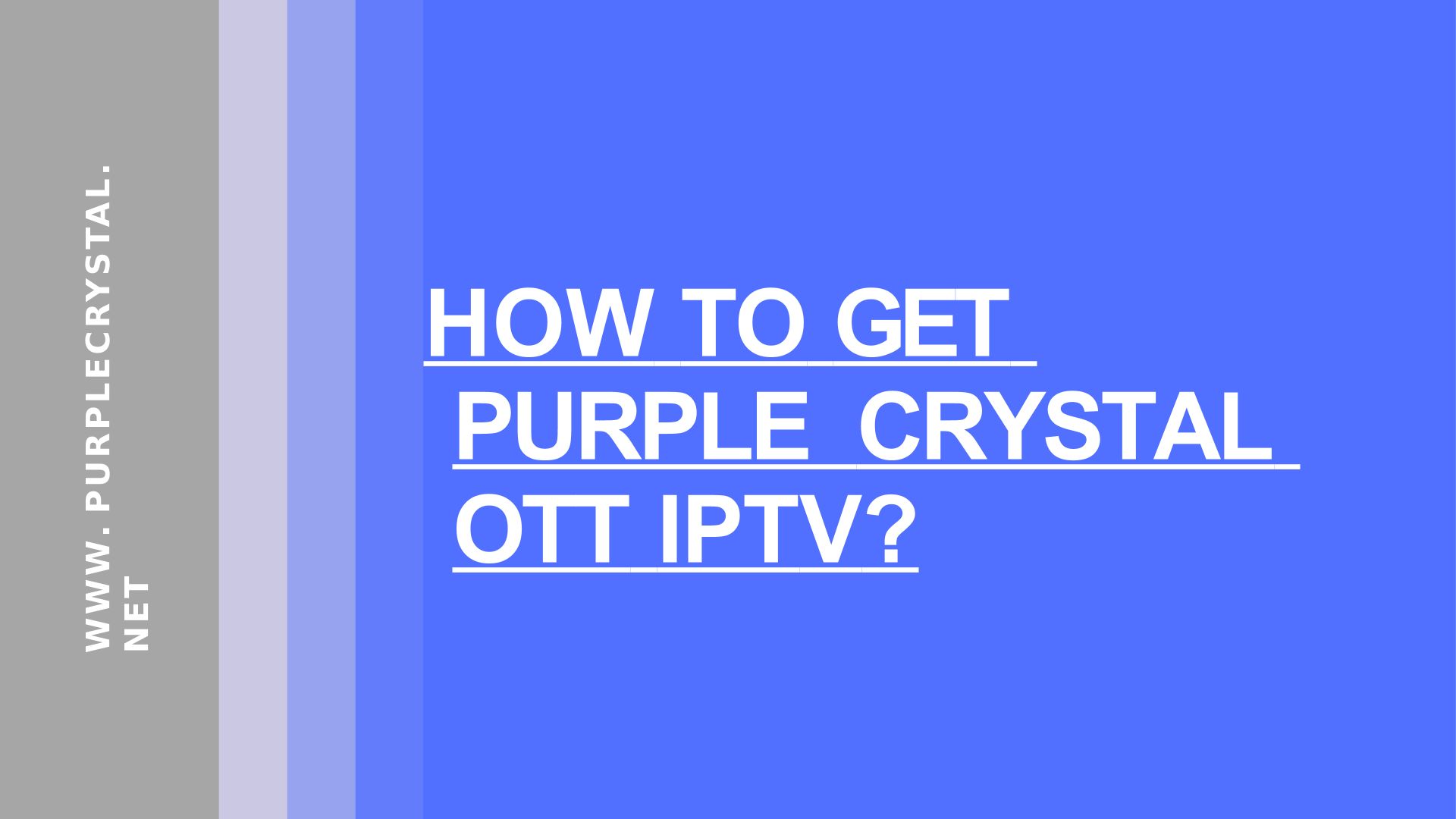 WWW. PURPLECRYSTAL. NET

HOW TO GET PURPLE CRYSTAL OTT IPTV?